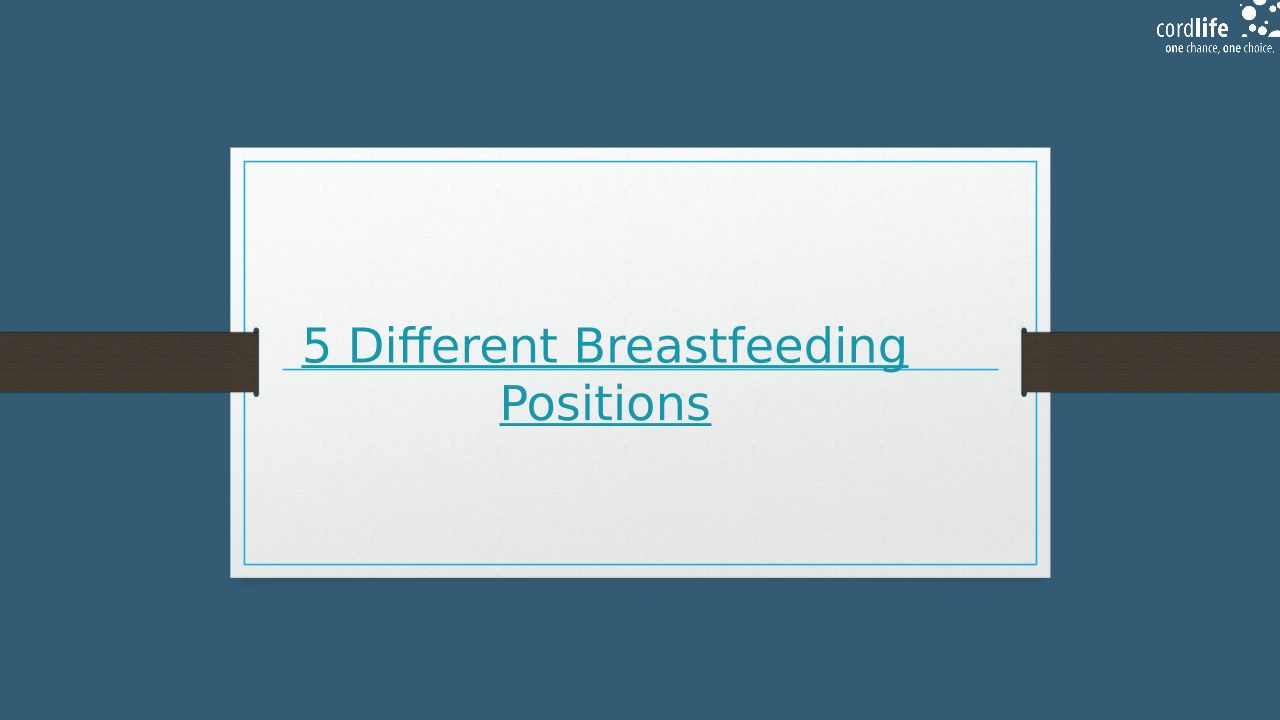 cordlife
one chance, one choice.

5 Different Breastfeeding Positions